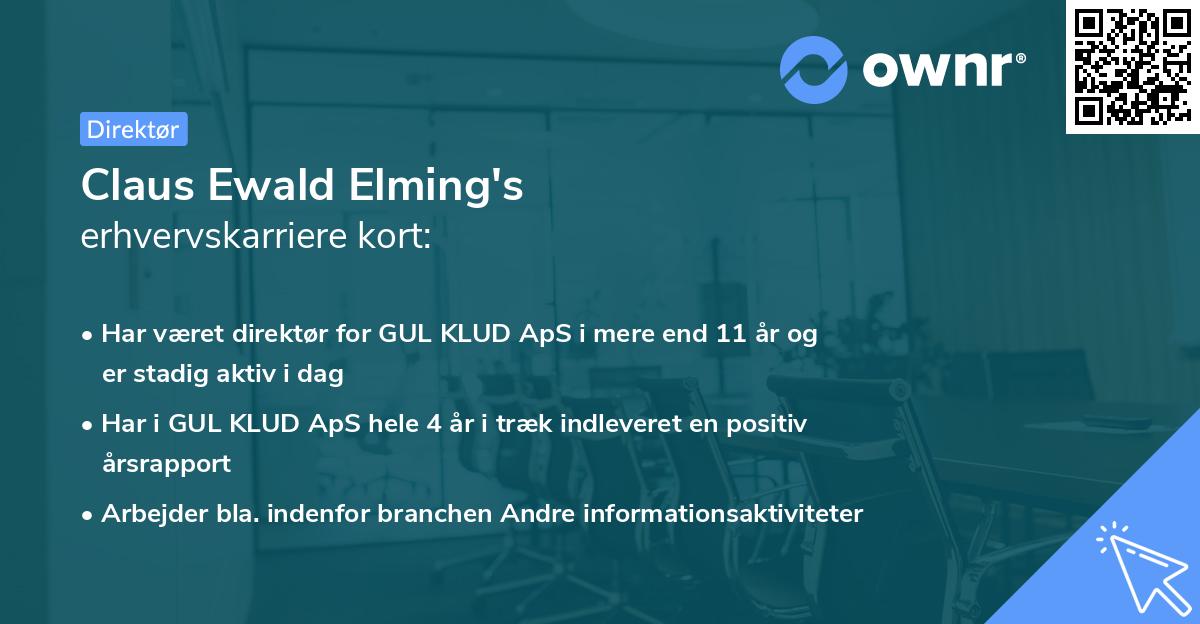 ownr®

Direktør

Claus Ewald Elming's
erhvervskarriere kort:

• Har været direktør for GUL KLUD ApS i mere end 11 år og er stadig aktiv i dag
• Har i GUL KLUD ApS hele 4 år i træk indleveret en positiv årsrapport
• Arbejder bla. indenfor branchen Andre informationsaktiviteter